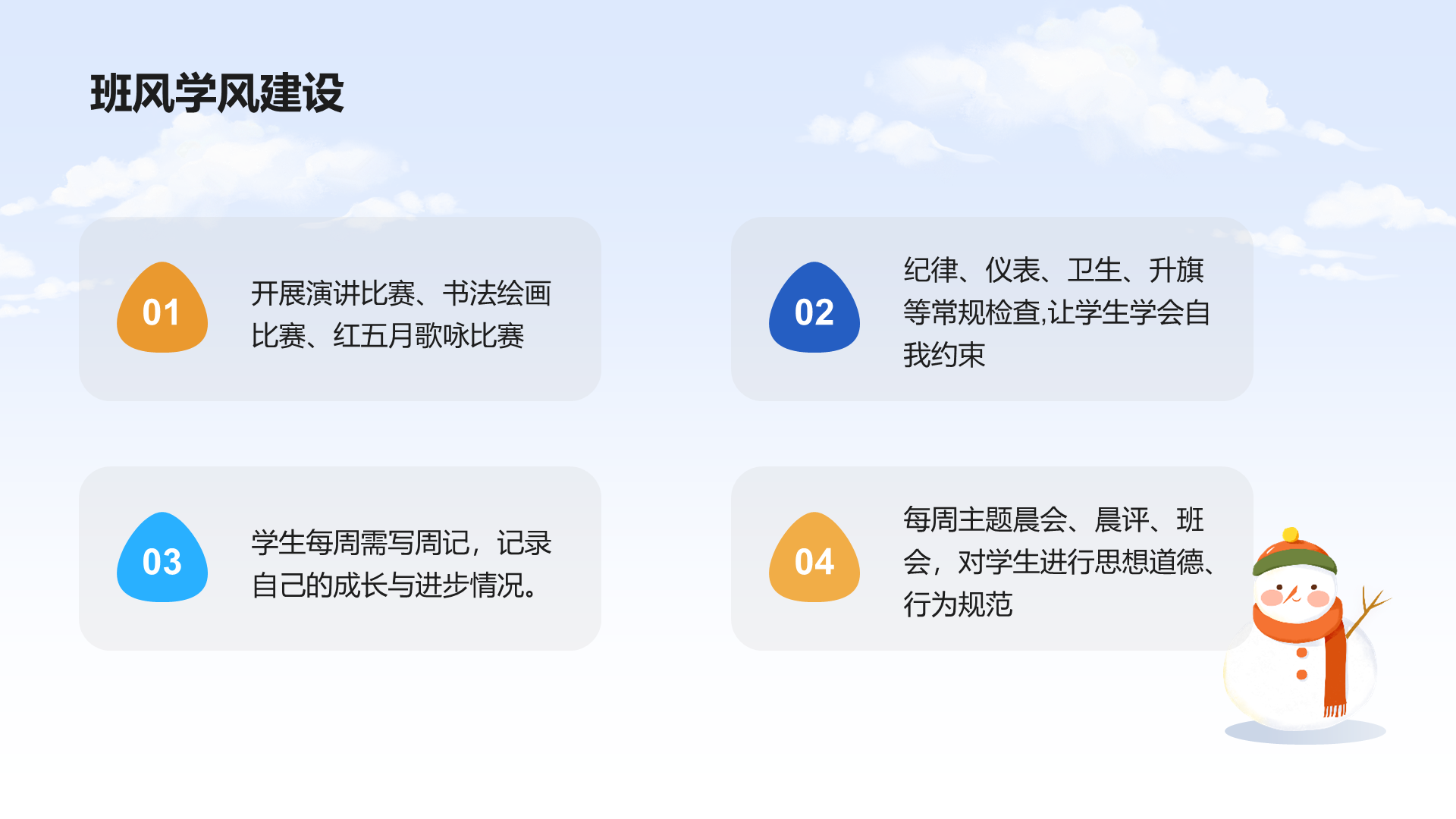 班风学风建设

01

开展演讲比赛、书法绘画比赛、红五月歌咏比赛

02

纪律、仪表、卫生、升旗等常规检查,让学生学会自我约束

03

学生每周需写周记，记录自己的成长与进步情况。

04

每周主题晨会、晨评、班会，对学生进行思想道德、行为规范